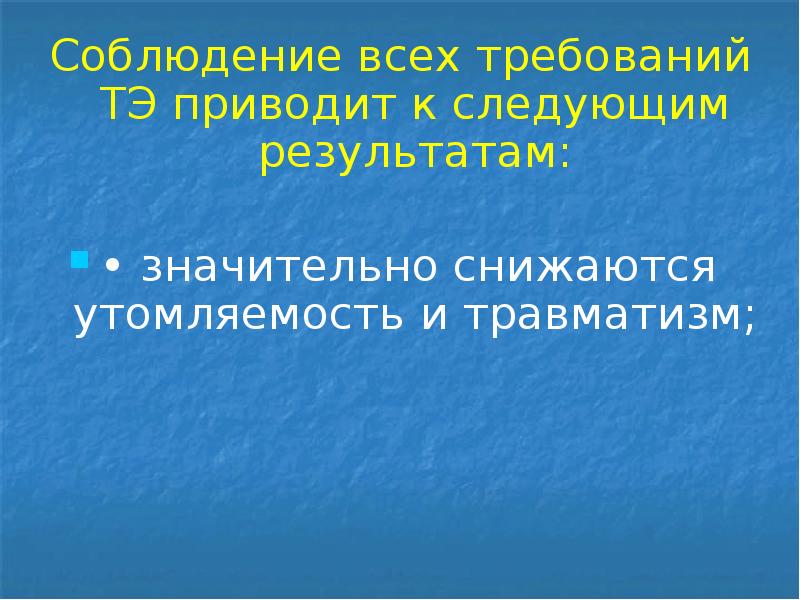 Соблюдение всех требований ТЭ приводит к следующим результатам:

• значительно снижаются утомляемость и травматизм;